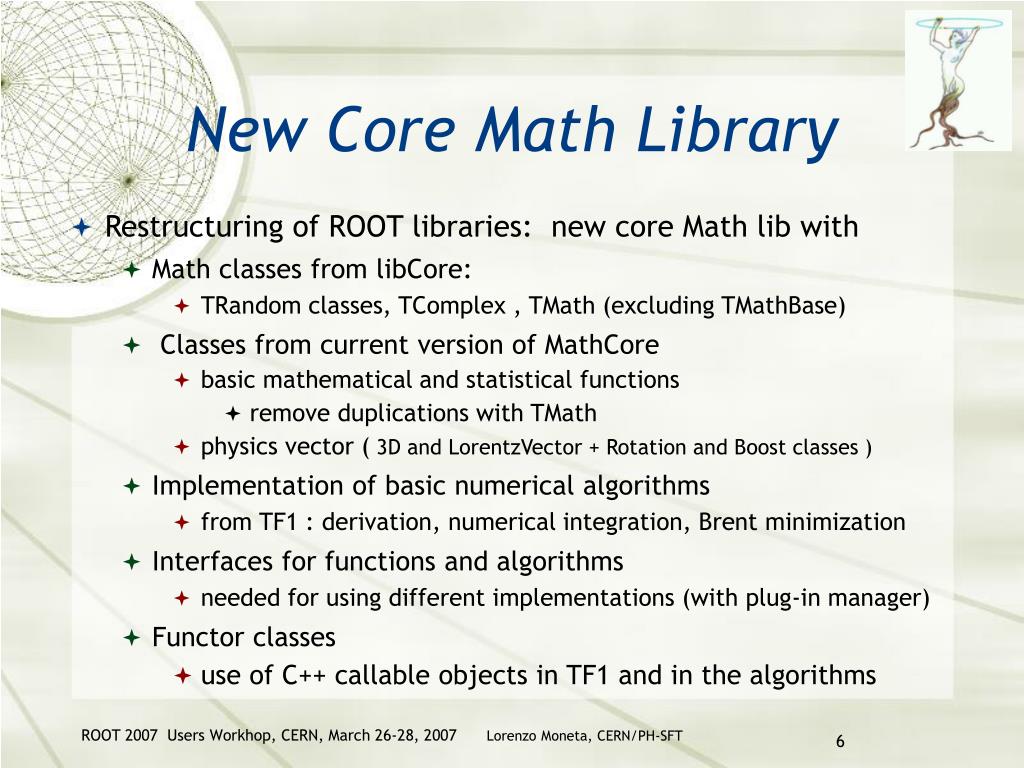 New Core Math Library

Restructuring of ROOT libraries: new core Math lib with

Math classes from libCore:

TRandom classes, TComplex , TMath (excluding TMathBase)

Classes from current version of MathCore

basic mathematical and statistical functions

remove duplications with TMath

physics vector ( 3D and LorentzVector + Rotation and Boost classes )

Implementation of basic numerical algorithms

from TF1 : derivation, numerical integration, Brent minimization

Interfaces for functions and algorithms

needed for using different implementations (with plug-in manager)

Functor classes

use of C++ callable objects in TF1 and in the algorithms

ROOT 2007 Users Workhop, CERN, March 26-28, 2007 Lorenzo Moneta, CERN/PH-SFT 6